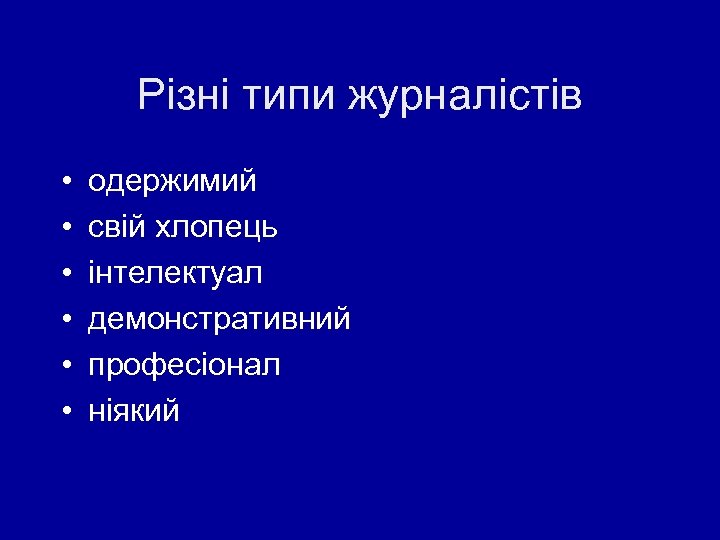 Різні типи журналістів

• одержимий
• свій хлопець
• інтелектуал
• демонстративний
• професіонал
• ніякий